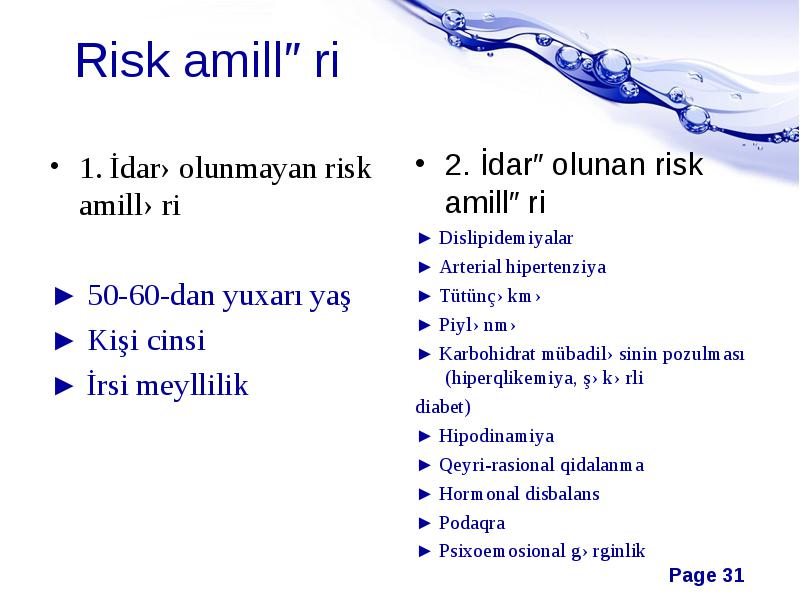 Risk amill″ri

• 1. İdar› olunmayan risk amill›ri

► 50-60-dan yuxarı yaş
► Kişi cinsi
► İrsi meyllilik

• 2. İdar″ olunan risk amill″ri

► Dislipidemiyalar
► Arterial hipertenziya
► Tütünç›km›
► Piyl›nm›
► Karbohidrat mübadil›sinin pozulması (hiperqlikemiya, ş›k›rli diabet)
► Hipodinamiya
► Qeyri-rasional qidalanma
► Hormonal disbalans
► Podaqra
► Psixoemosional g›rginlik

Page 31